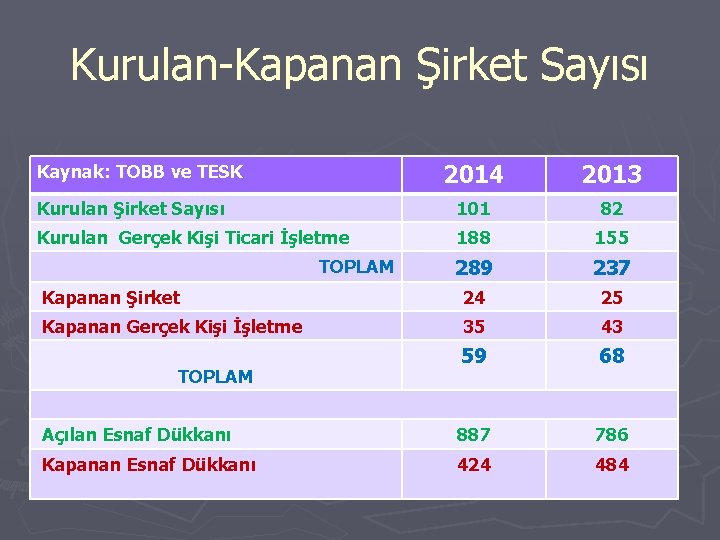 Kurulan-Kapanan Şirket Sayısı

| Kaynak: TOBB ve TESK | 2014 | 2013 |
|---|---|---|
| Kurulan Şirket Sayısı | 101 | 82 |
| Kurulan Gerçek Kişi Ticari İşletme | 188 | 155 |
| TOPLAM | 289 | 237 |
| Kapanan Şirket | 24 | 25 |
| Kapanan Gerçek Kişi İşletme | 35 | 43 |
| TOPLAM | 59 | 68 |
| | | |
| Açılan Esnaf Dükkanı | 887 | 786 |
| Kapanan Esnaf Dükkanı | 424 | 484 |